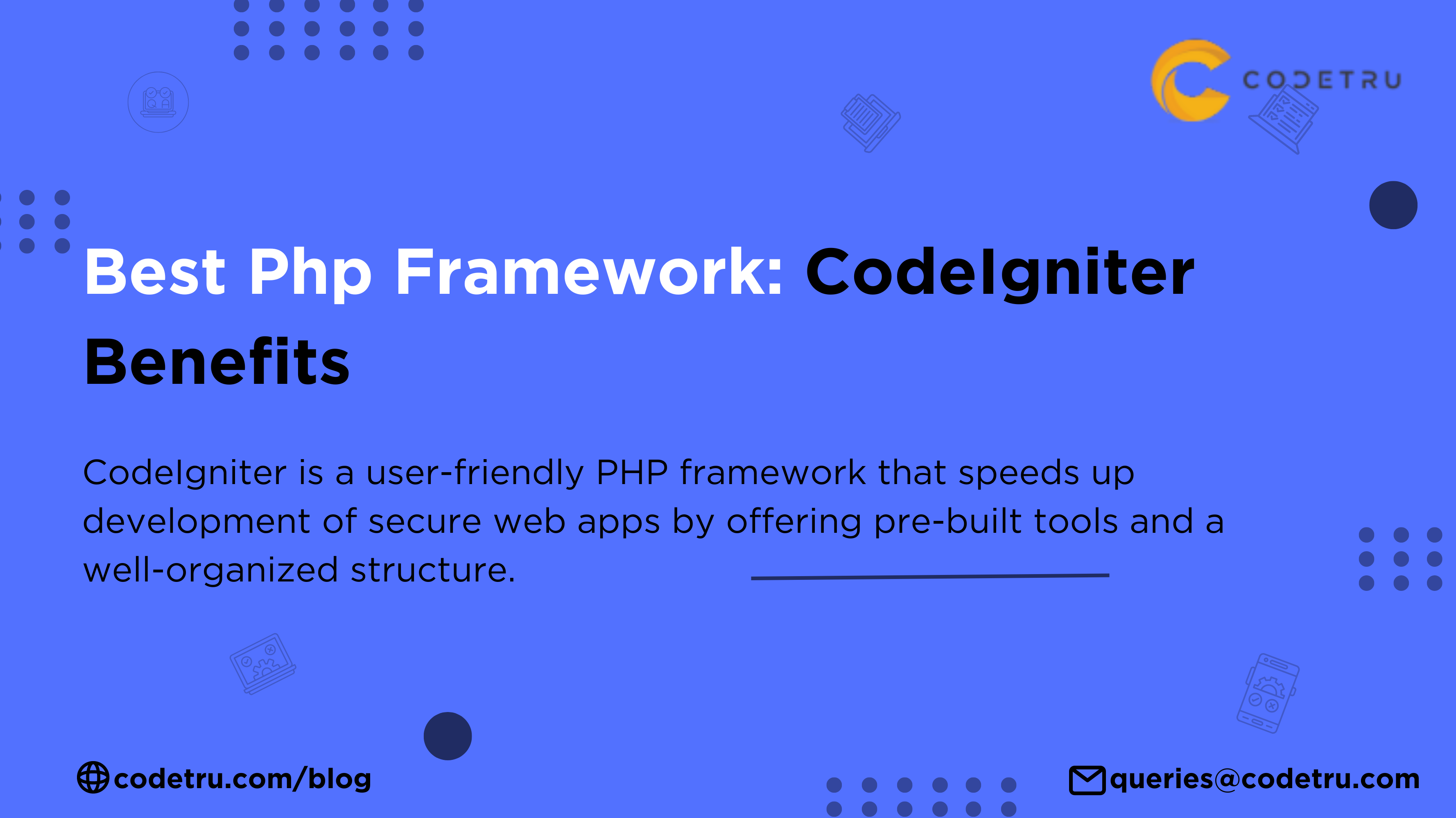 CODETRU

Best Php Framework: CodeIgniter Benefits

CodeIgniter is a user-friendly PHP framework that speeds up development of secure web apps by offering pre-built tools and a well-organized structure.

codetru.com/blog

queries@codetru.com